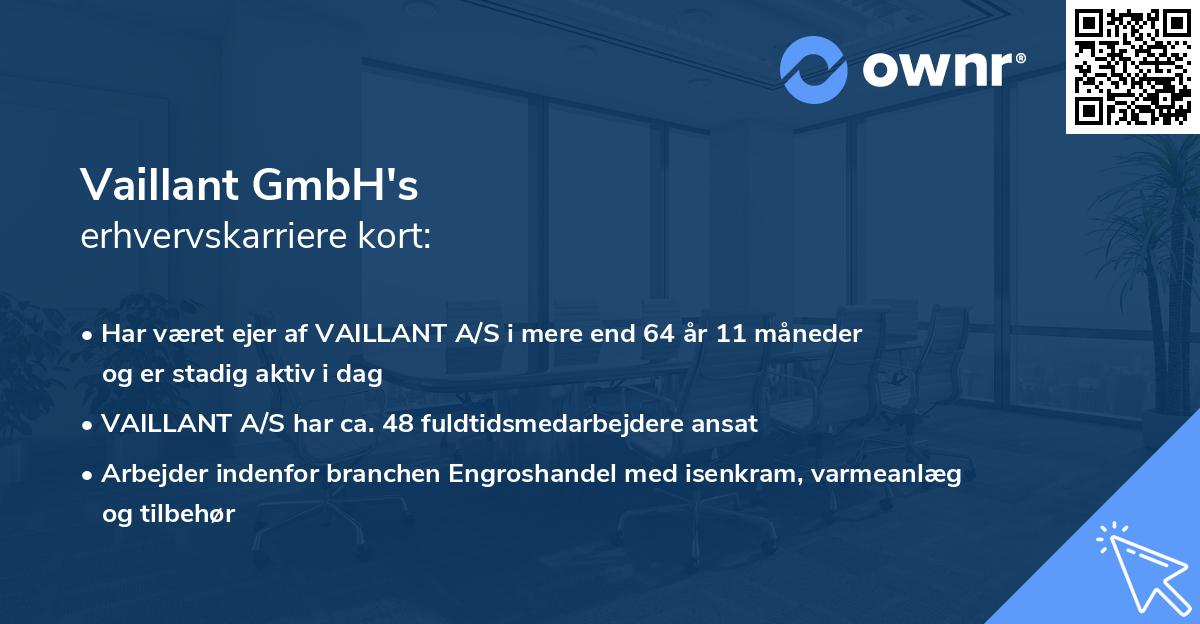 ownr®

Vaillant GmbH's
erhvervskarriere kort:

• Har været ejer af VAILLANT A/S i mere end 64 år 11 måneder og er stadig aktiv i dag

• VAILLANT A/S har ca. 48 fuldtidsmedarbejdere ansat

• Arbejder indenfor branchen Engroshandel med isenkram, varmeanlæg og tilbehør